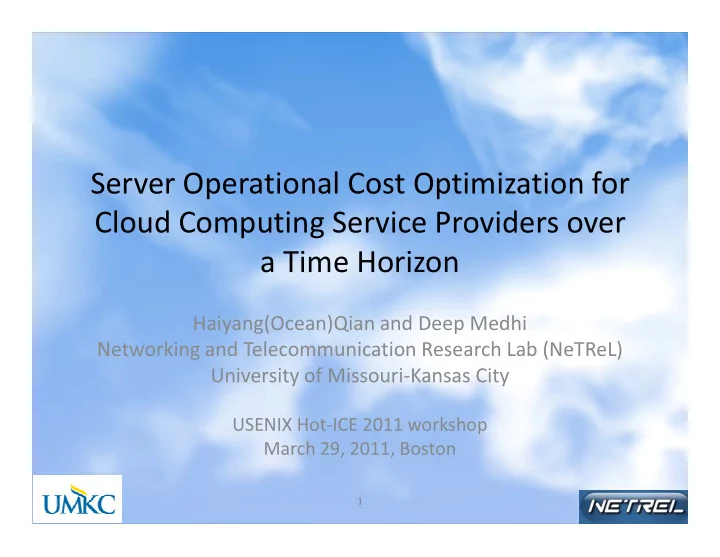 Server Operational Cost Optimization for Cloud Computing Service Providers over a Time Horizon

Haiyang(Ocean)Qian and Deep Medhi
Networking and Telecommunication Research Lab (NeTReL)
University of Missouri-Kansas City

USENIX Hot-ICE 2011 workshop
March 29, 2011, Boston

UMKC

1

NETREL